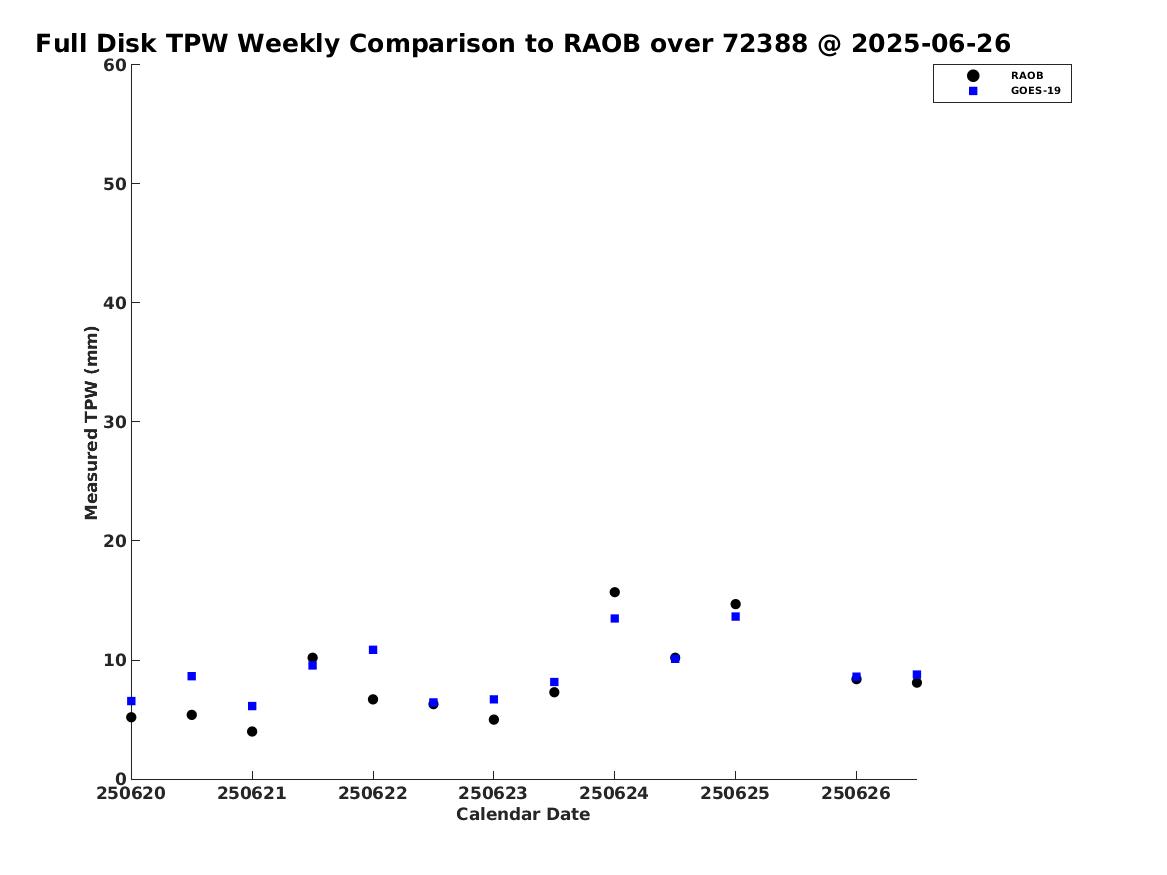 Full Disk TPW Weekly Comparison to RAOB over 72388 @ 2025-06-26

RAOB
GOES-19

Measured TPW (mm)

60
50
40
30
20
10
0

250620 250621 250622 250623 250624 250625 250626

Calendar Date